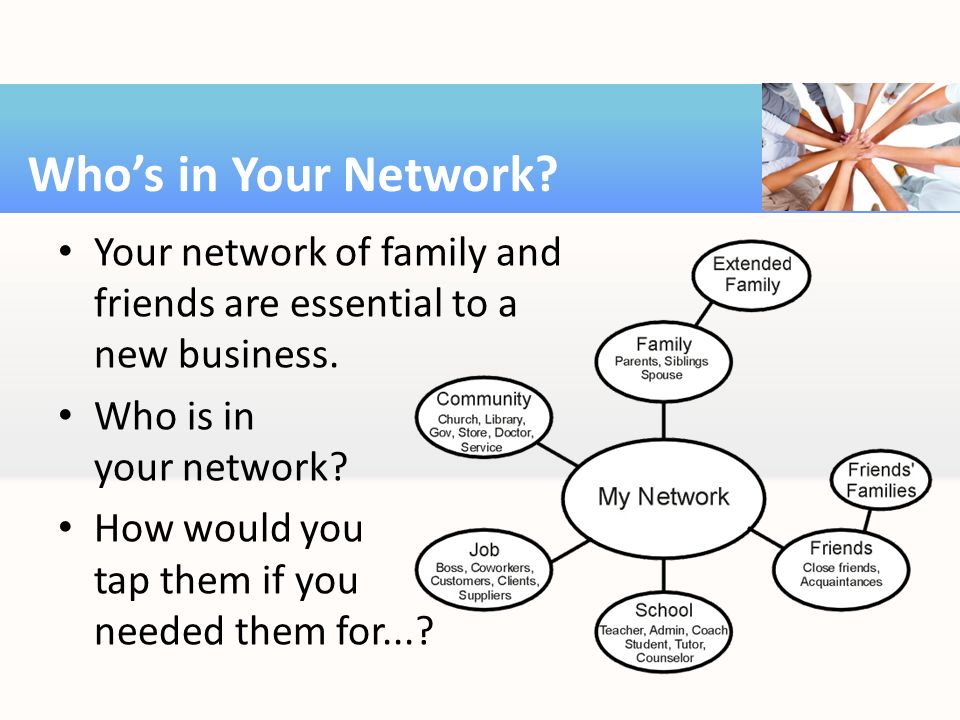 Who's in Your Network?

• Your network of family and friends are essential to a new business.

• Who is in your network?

• How would you tap them if you needed them for...?

Extended Family

Family
Parents, Siblings
Spouse

Community
Church, Library, Gov, Store, Doctor, Service

My Network

Friends' Families

Friends
Close friends, Acquaintances

Job
Boss, Coworkers, Customers, Clients, Suppliers

School
Teacher, Admin, Coach
Student, Tutor, Counselor